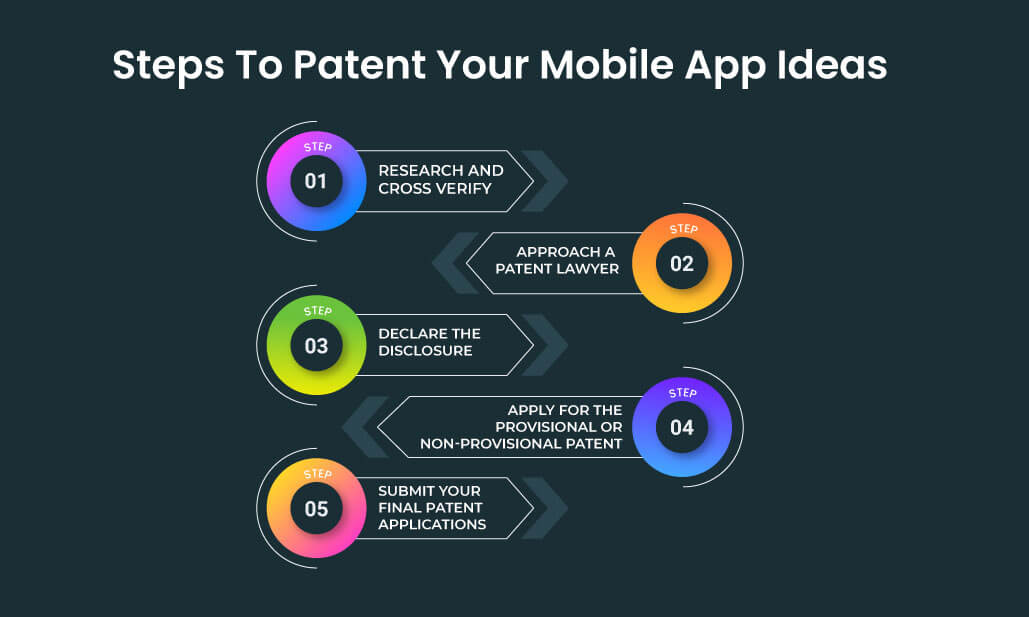 Steps To Patent Your Mobile App Ideas

STEP
01
RESEARCH AND CROSS VERIFY

STEP
02
APPROACH A PATENT LAWYER

STEP
03
DECLARE THE DISCLOSURE

STEP
04
APPLY FOR THE PROVISIONAL OR NON-PROVISIONAL PATENT

STEP
05
SUBMIT YOUR FINAL PATENT APPLICATIONS